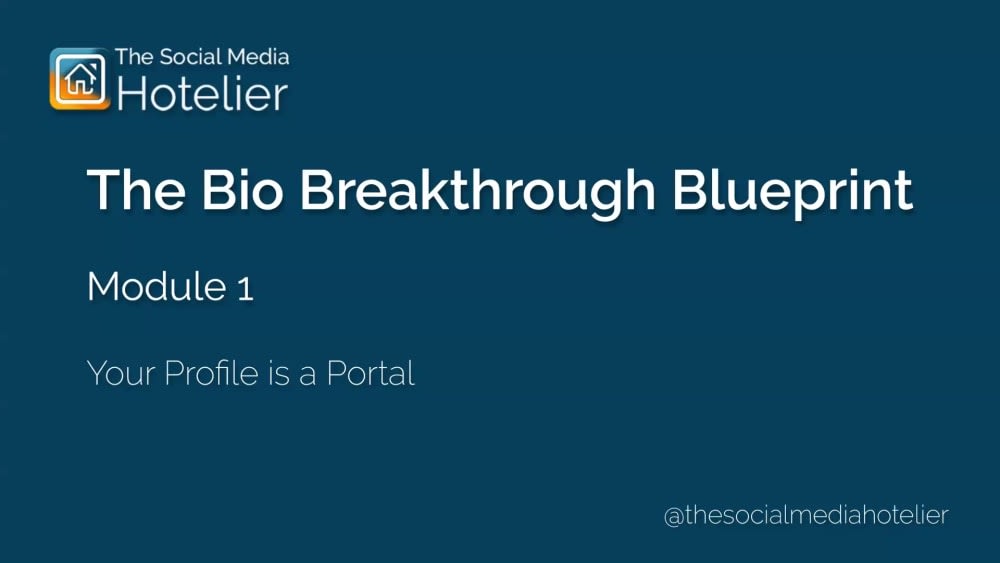 The Social Media
Hotelier

The Bio Breakthrough Blueprint

Module 1

Your Profile is a Portal

@thesocialmediahotelier